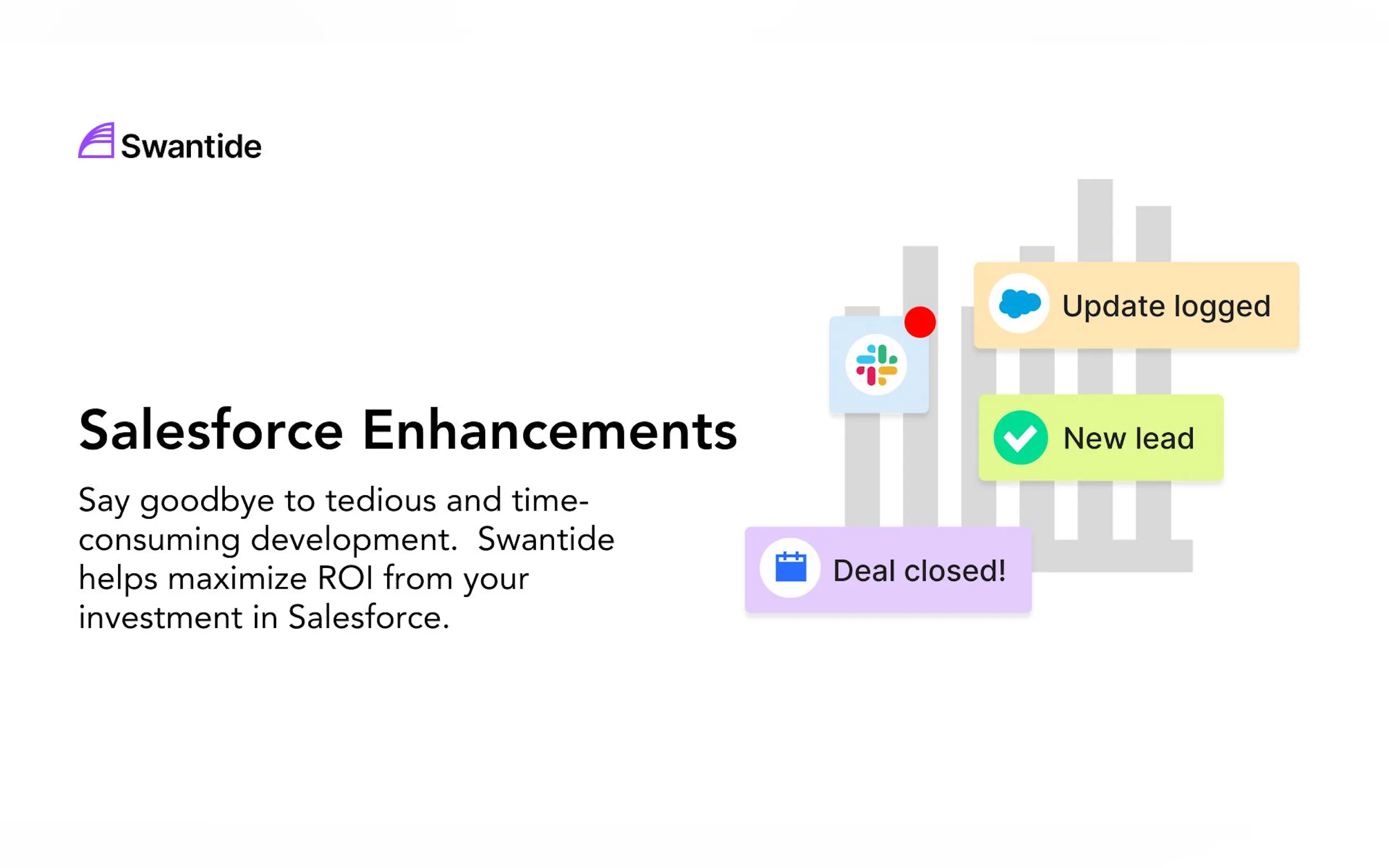 Swantide

Salesforce Enhancements

Say goodbye to tedious and time-consuming development. Swantide helps maximize ROI from your investment in Salesforce.

Update logged

New lead

Deal closed!